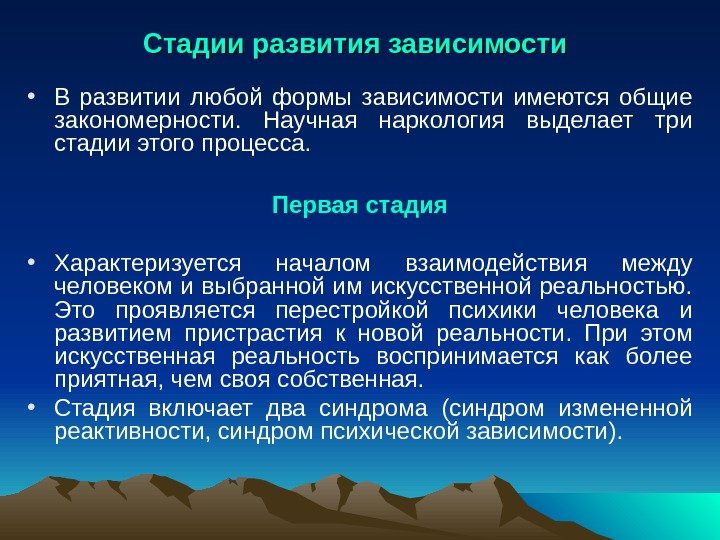 Стадии развития зависимости

• В развитии любой формы зависимости имеются общие закономерности. Научная наркология выделает три стадии этого процесса.

Первая стадия

• Характеризуется началом взаимодействия между человеком и выбранной им искусственной реальностью. Это проявляется перестройкой психики человека и развитием пристрастия к новой реальности. При этом искусственная реальность воспринимается как более приятная, чем своя собственная.
• Стадия включает два синдрома (синдром измененной реактивности, синдром психической зависимости).